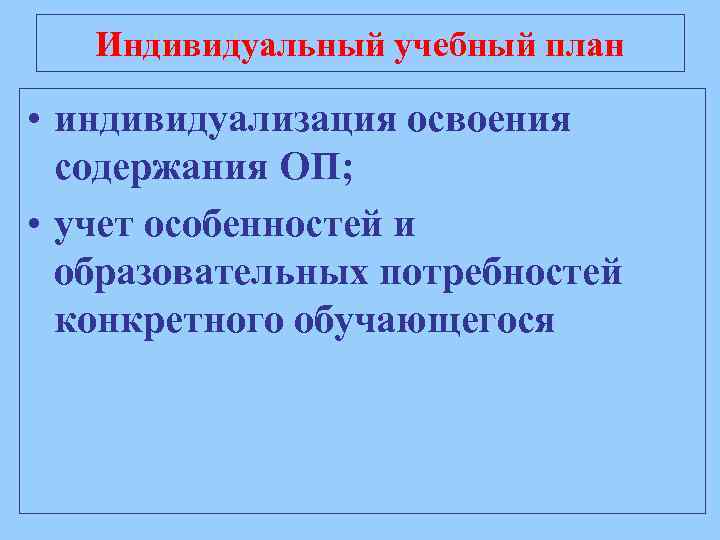 Индивидуальный учебный план

• индивидуализация освоения содержания ОП;
• учет особенностей и образовательных потребностей конкретного обучающегося